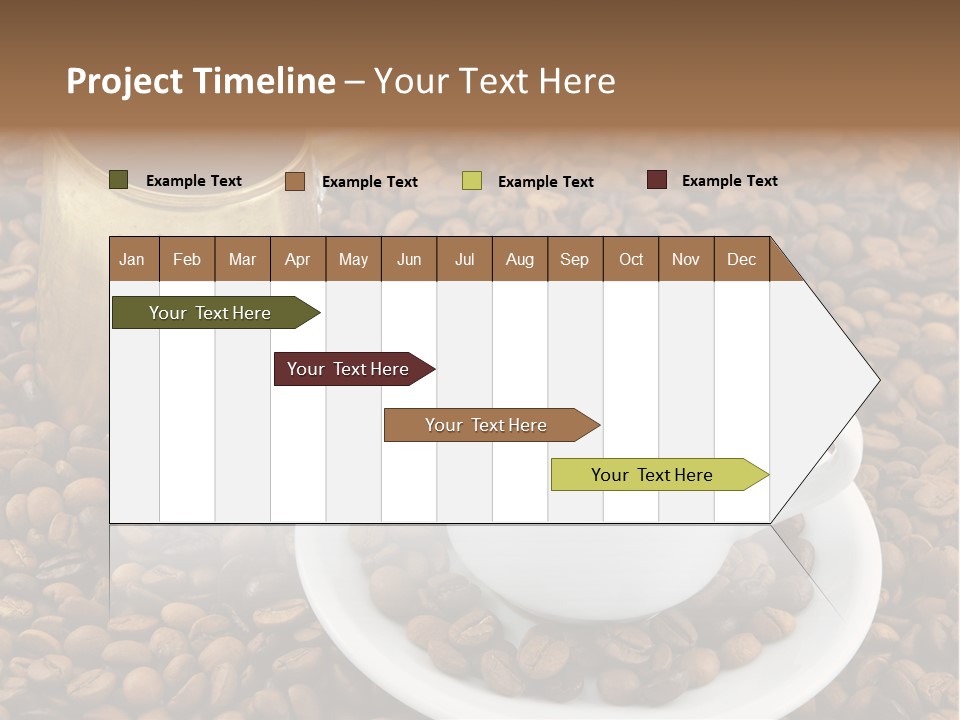 Project Timeline – Your Text Here

Example Text Example Text Example Text Example Text

| Jan | Feb | Mar | Apr | May | Jun | Jul | Aug | Sep | Oct | Nov | Dec |
|---|---|---|---|---|---|---|---|---|---|---|---|

Your Text Here

Your Text Here

Your Text Here

Your Text Here